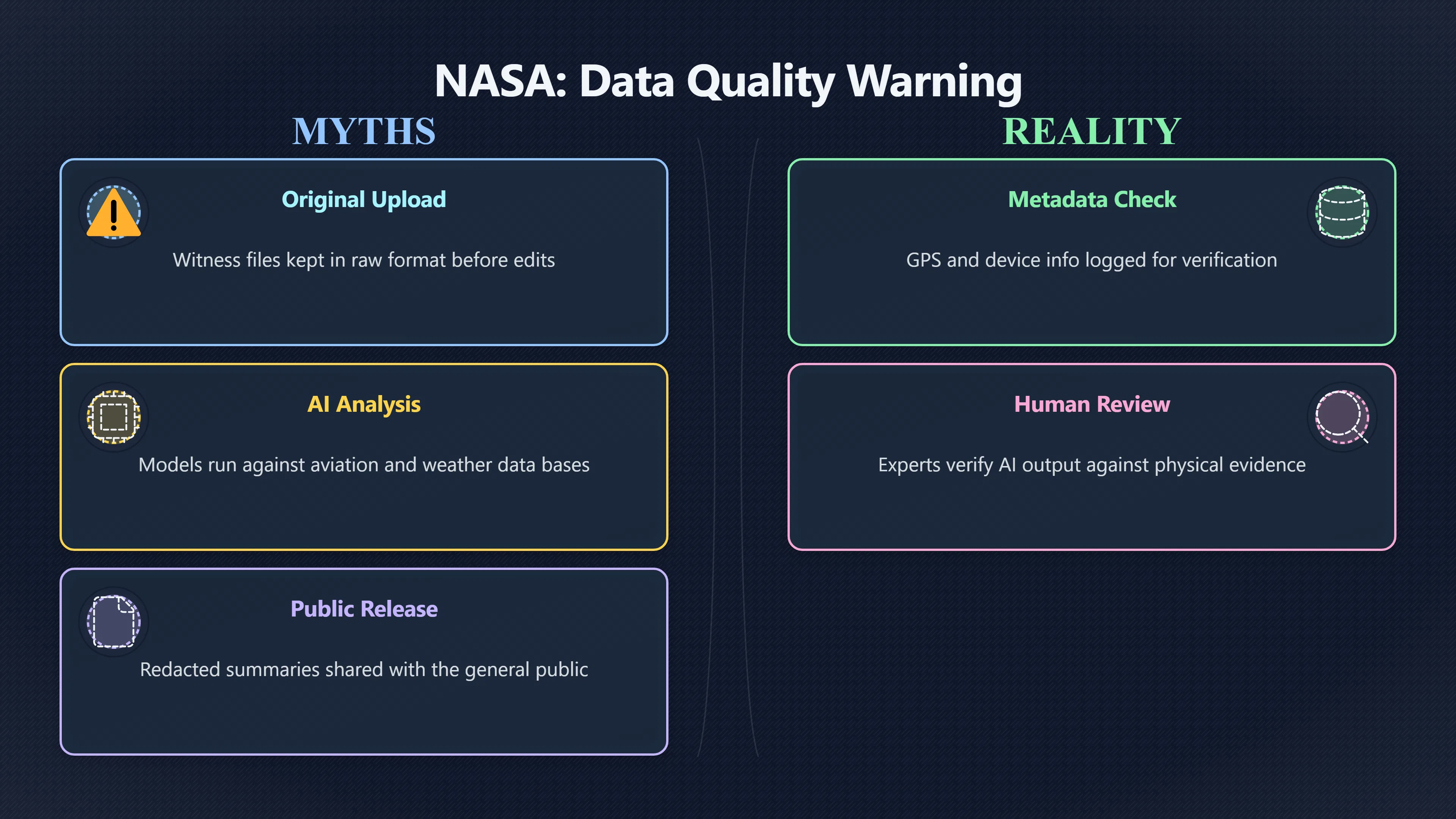 NASA: Data Quality Warning

MYTHS

Original Upload

Witness files kept in raw format before edits

AI Analysis

Models run against aviation and weather data bases

Public Release

Redacted summaries shared with the general public

REALITY

Metadata Check

GPS and device info logged for verification

Human Review

Experts verify AI output against physical evidence